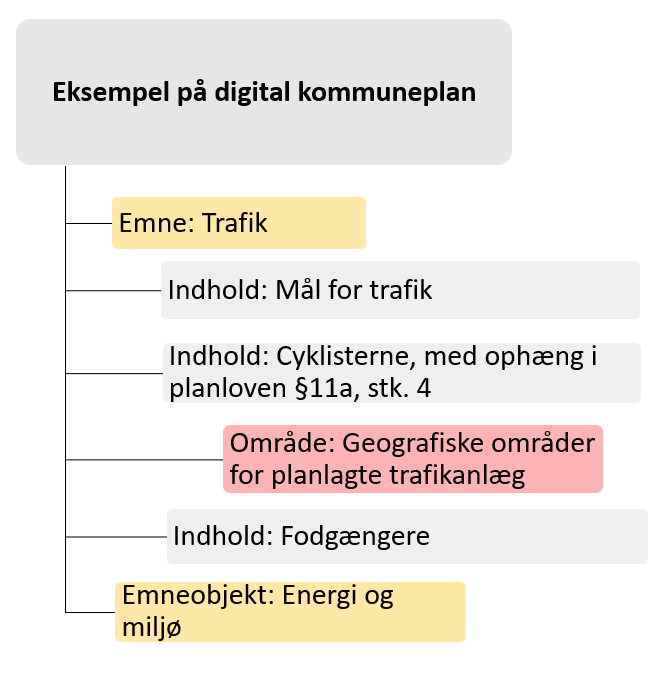 Eksempel på digital kommuneplan

Emne: Trafik

Indhold: Mål for trafik

Indhold: Cyklisterne, med ophæng i planloven §11a, stk. 4

Område: Geografiske områder for planlagte trafikanlæg

Indhold: Fodgængere

Emneobjekt: Energi og miljø